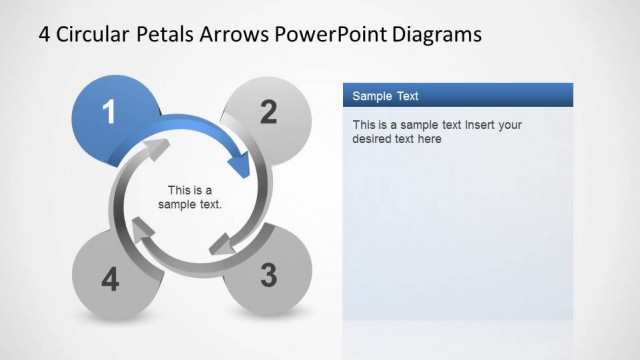 4 Circular Petals Arrows PowerPoint Diagrams

1

2

This is a sample text.

4

3

Sample Text

This is a sample text Insert your desired text here